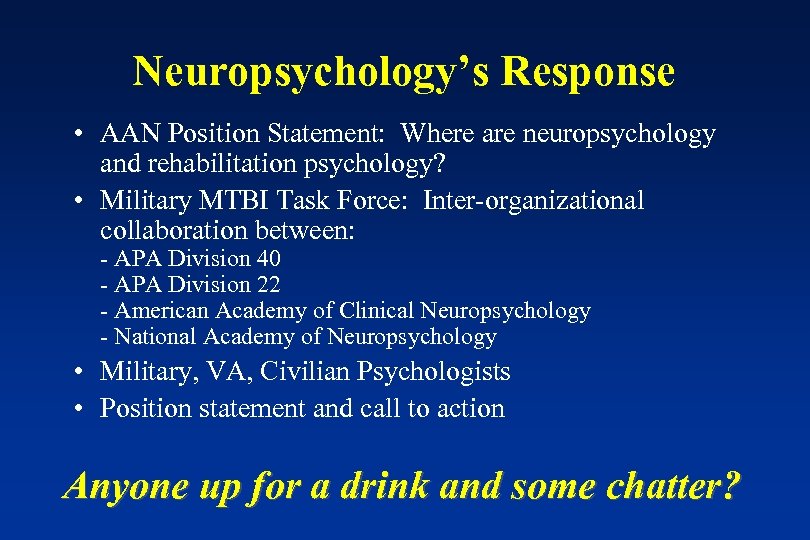 Neuropsychology's Response

• AAN Position Statement: Where are neuropsychology and rehabilitation psychology?
• Military MTBI Task Force: Inter-organizational collaboration between:
- APA Division 40
- APA Division 22
- American Academy of Clinical Neuropsychology
- National Academy of Neuropsychology
• Military, VA, Civilian Psychologists
• Position statement and call to action

Anyone up for a drink and some chatter?